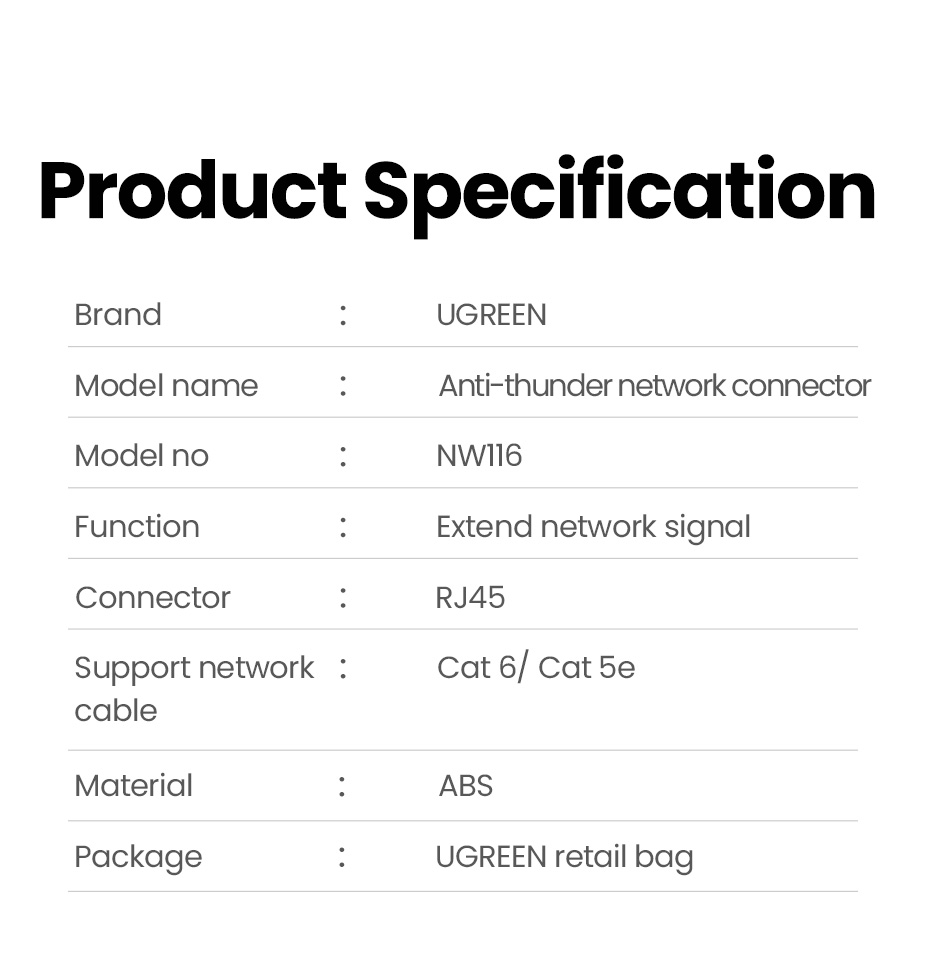 Product Specification

| Brand | : | UGREEN |
|---|---|---|
| Model name | : | Anti-thunder network connector |
| Model no | : | NW116 |
| Function | : | Extend network signal |
| Connector | : | RJ45 |
| Support network cable | : | Cat 6/ Cat 5e |
| Material | : | ABS |
| Package | : | UGREEN retail bag |